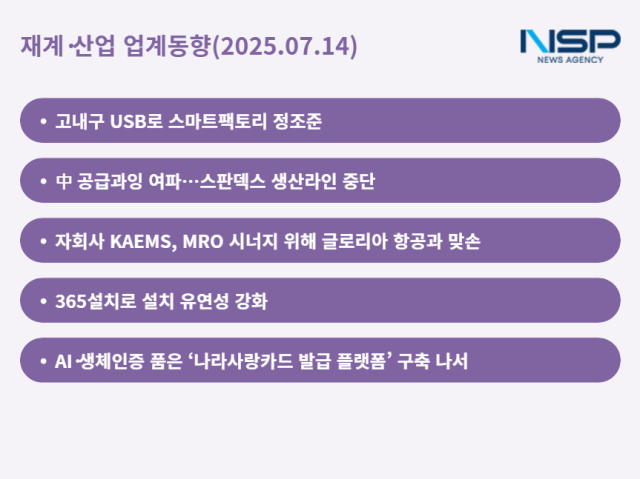 재계·산업 업계동향(2025.07.14)

NSP NEWS AGENCY

• 고내구 USB로 스마트팩토리 정조준

• 中 공급과잉 여파…스판덱스 생산라인 중단

• 자회사 KAEMS, MRO 시너지 위해 글로리아 항공과 맞손

• 365설치로 설치 유연성 강화

• AI·생체인증 품은 ‘나라사랑카드 발급 플랫폼’ 구축 나서